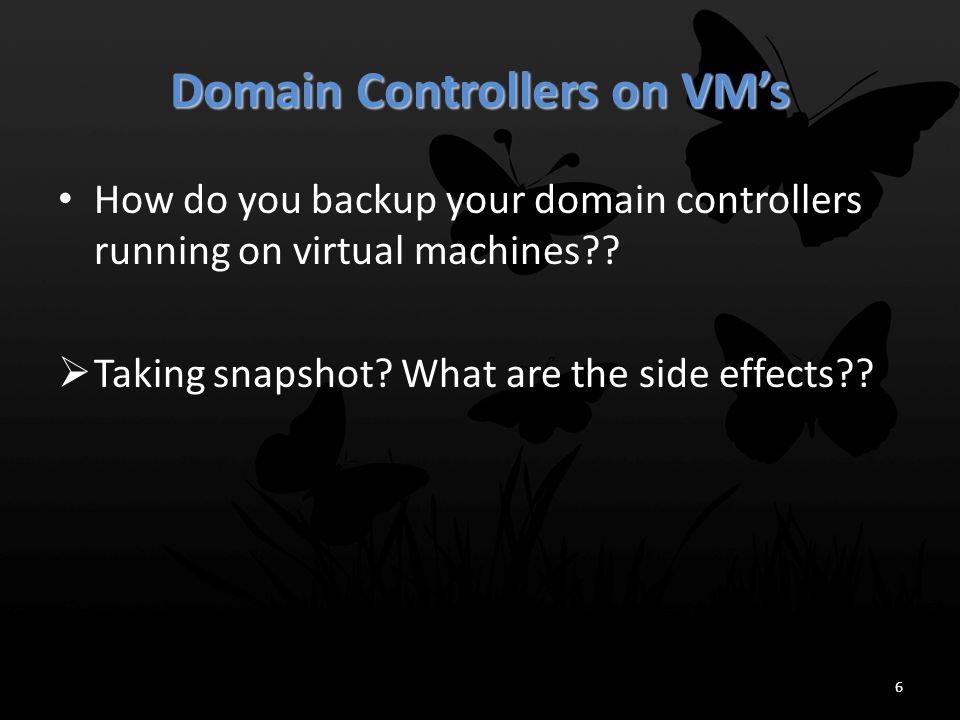 Domain Controllers on VM’s

• How do you backup your domain controllers running on virtual machines??

➢ Taking snapshot? What are the side effects??

6